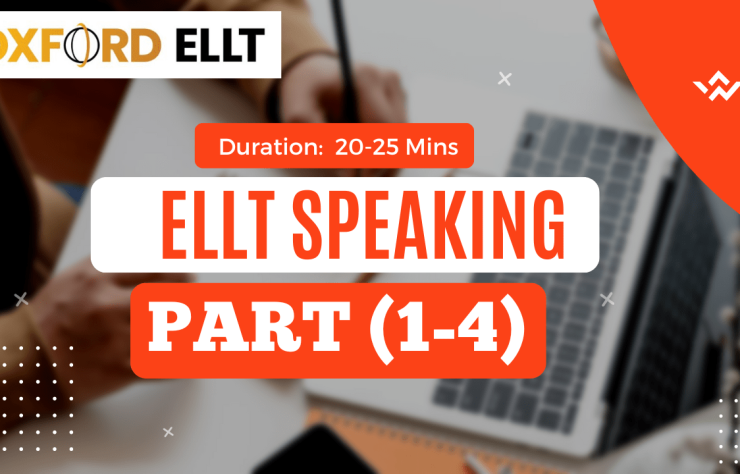 OXFORD ELLT

Duration: 20-25 Mins

ELLT SPEAKING

PART (1-4)